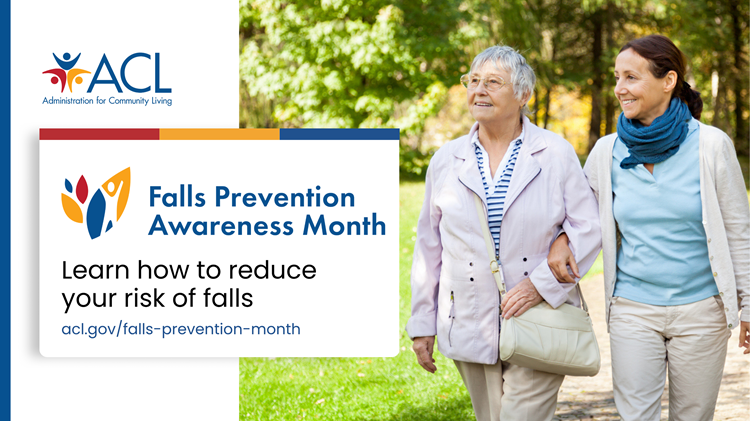 ACL
Administration for Community Living

Falls Prevention Awareness Month

Learn how to reduce your risk of falls

acl.gov/falls-prevention-month